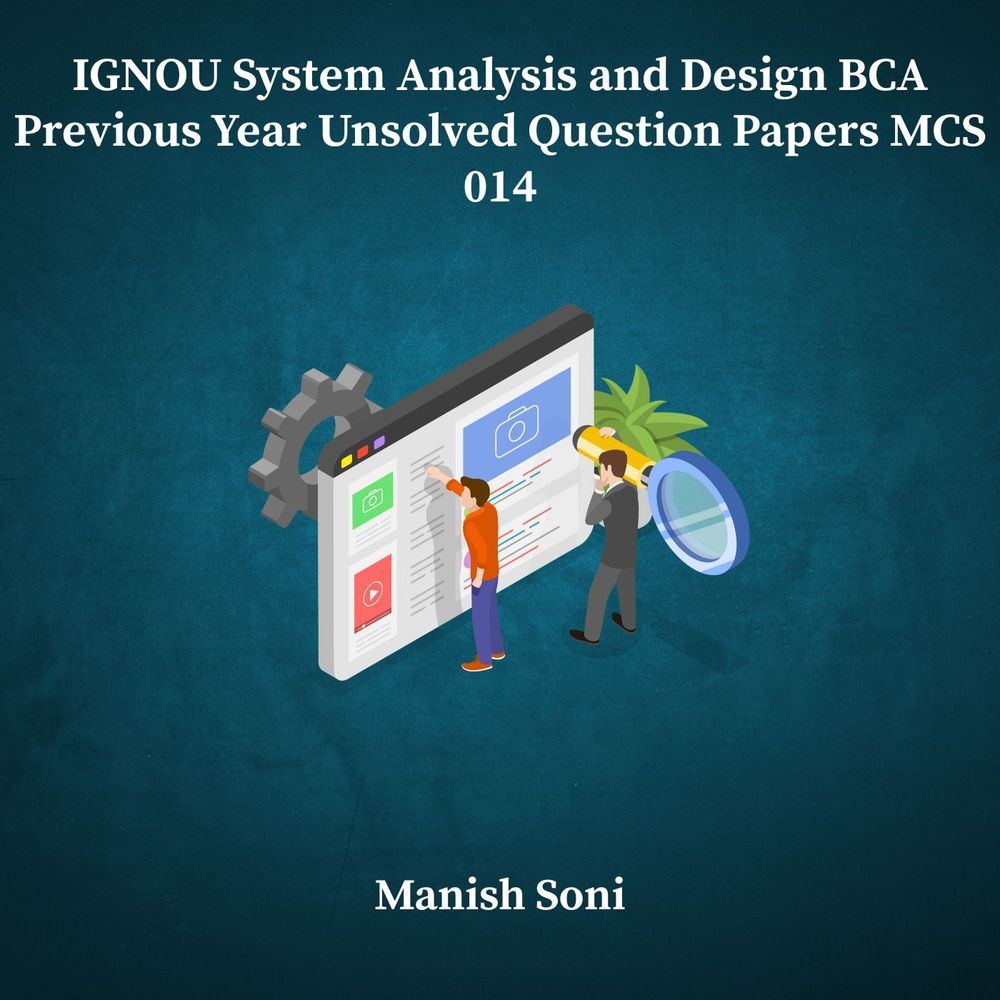 IGNOU System Analysis and Design BCA Previous Year Unsolved Question Papers MCS 014

Manish Soni